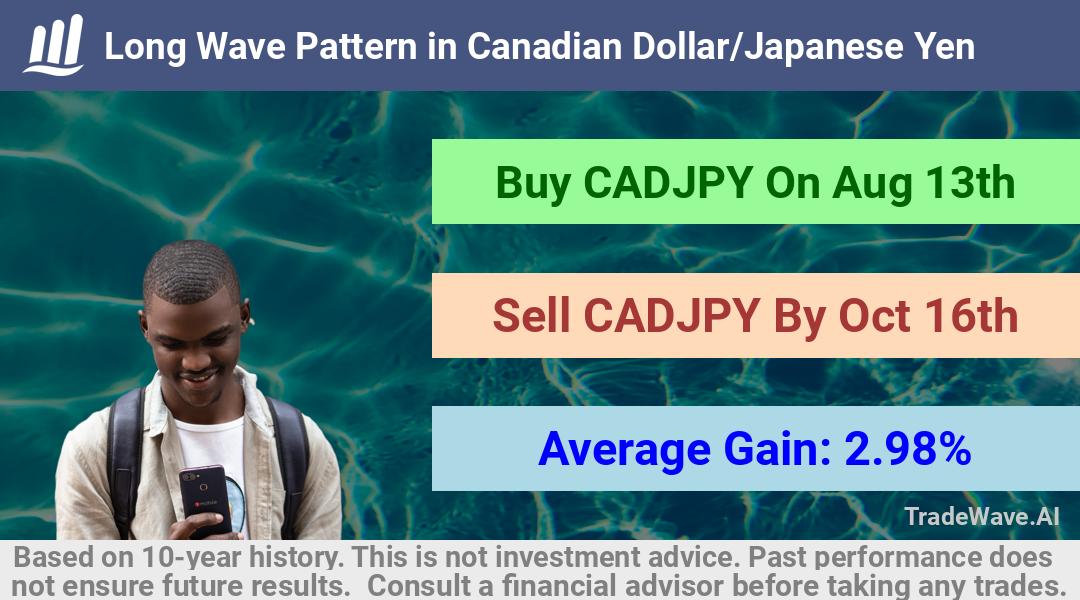 Long Wave Pattern in Canadian Dollar/Japanese Yen

Buy CADJPY On Aug 13th

Sell CADJPY By Oct 16th

Average Gain: 2.98%

TradeWave.AI

Based on 10-year history. This is not investment advice. Past performance does not ensure future results. Consult a financial advisor before taking any trades.